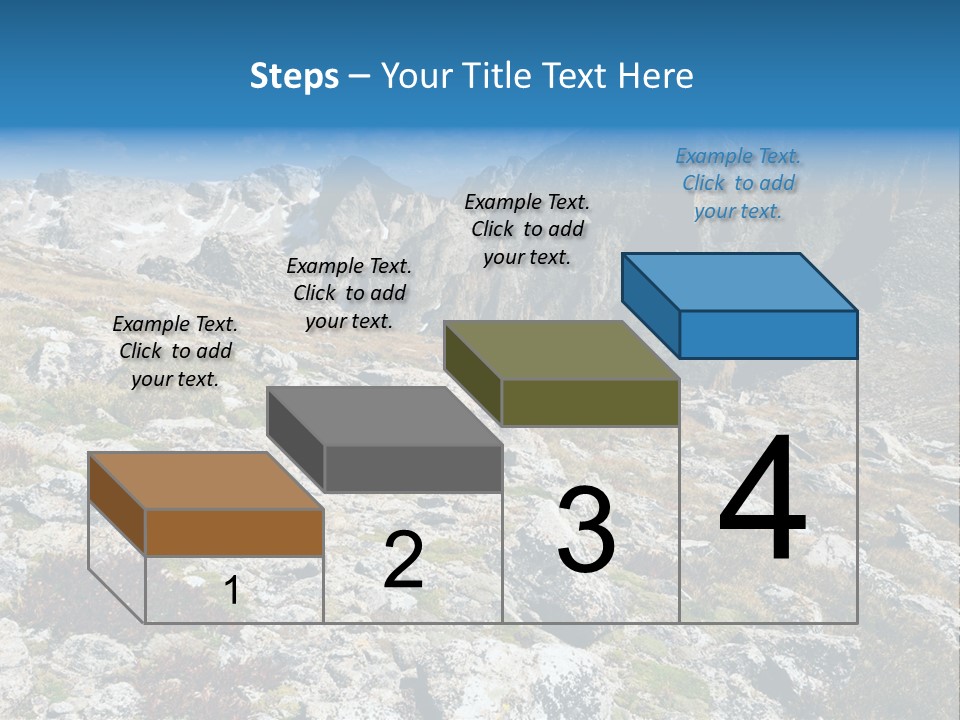 Steps – Your Title Text Here

Example Text. Click to add your text.

Example Text. Click to add your text.

Example Text. Click to add your text.

Example Text. Click to add your text.

1

2

3

4